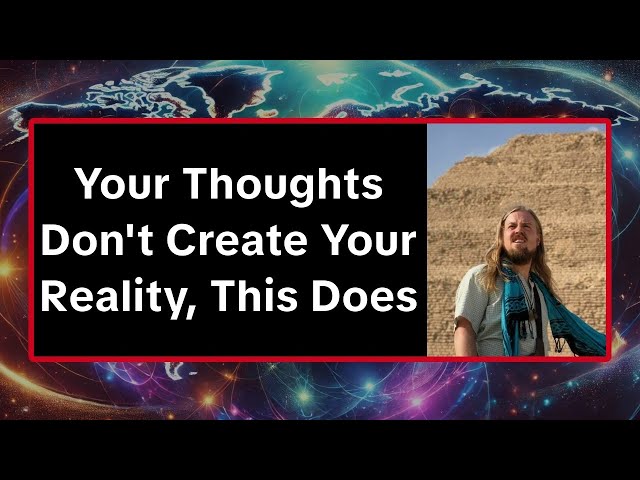 Your Thoughts Don't Create Your Reality, This Does